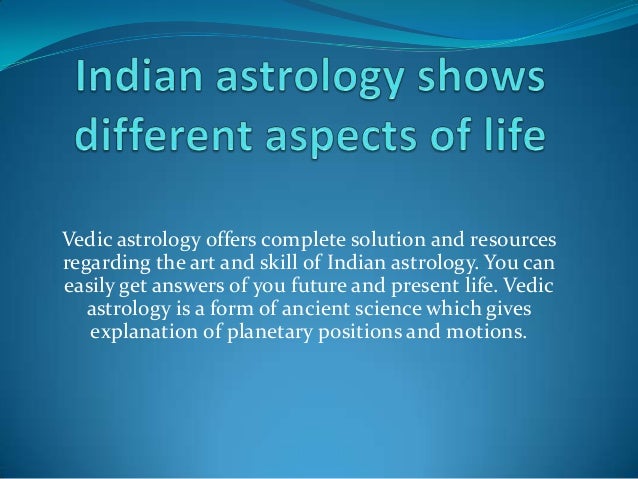 Indian astrology shows different aspects of life

Vedic astrology offers complete solution and resources regarding the art and skill of Indian astrology. You can easily get answers of you future and present life. Vedic astrology is a form of ancient science which gives explanation of planetary positions and motions.